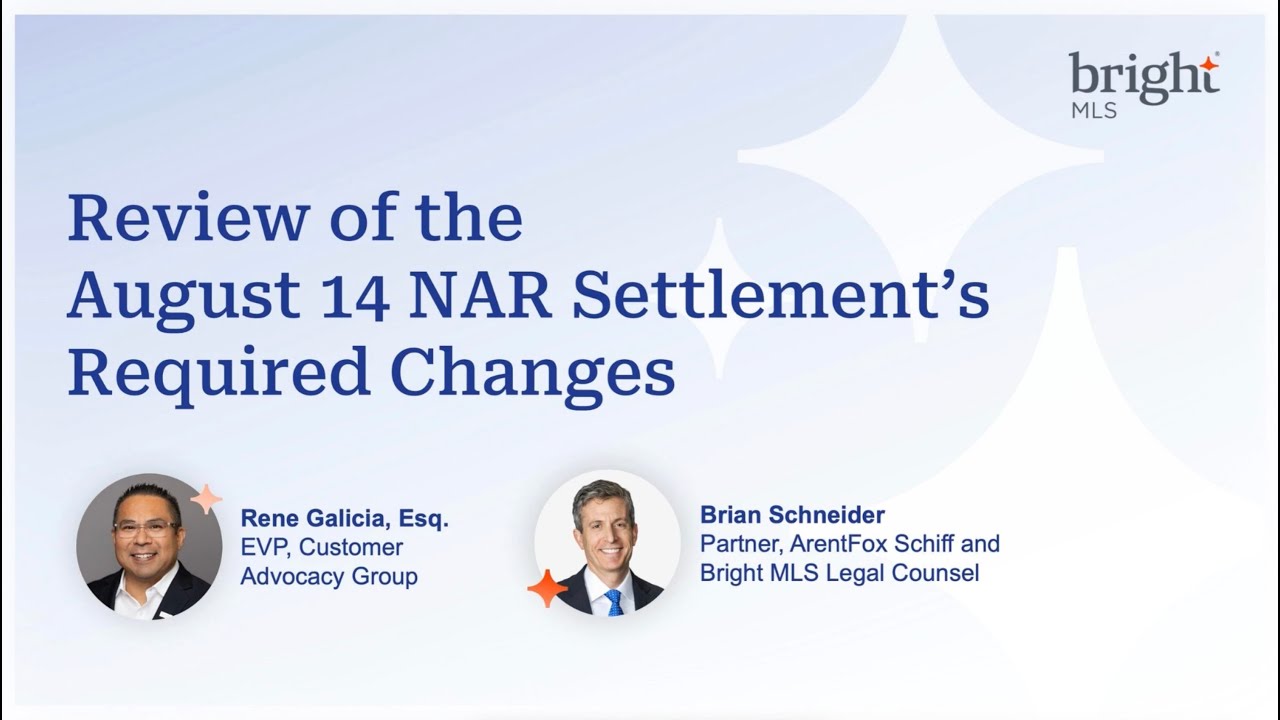 bright MLS

Review of the August 14 NAR Settlement's Required Changes

Rene Galicia, Esq.
EVP, Customer Advocacy Group

Brian Schneider
Partner, ArentFox Schiff and Bright MLS Legal Counsel